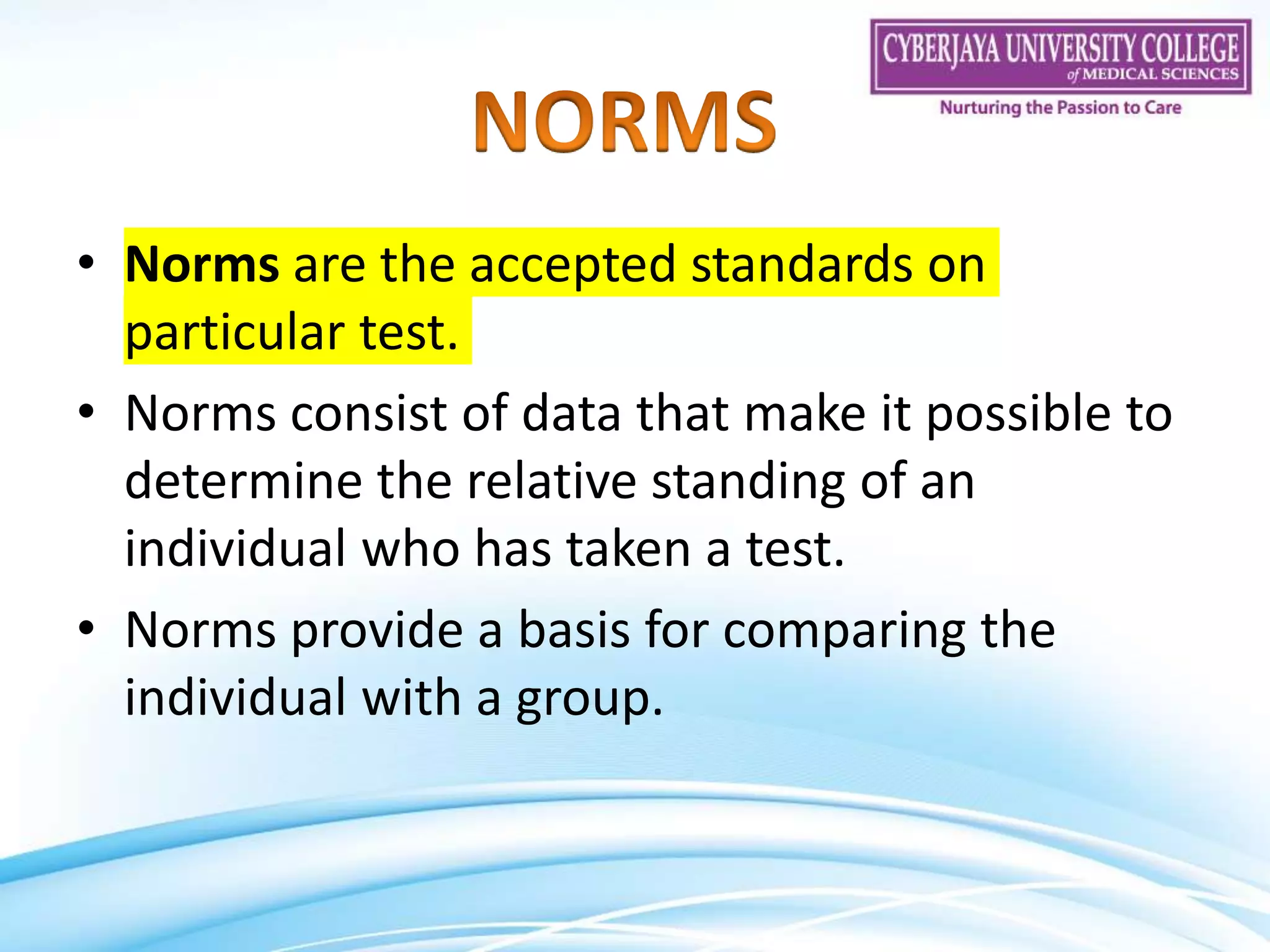 CYBERJAYA UNIVERSITY COLLEGE
of MEDICAL SCIENCES
Nurturing the Passion to Care

NORMS

• Norms are the accepted standards on particular test.

• Norms consist of data that make it possible to determine the relative standing of an individual who has taken a test.

• Norms provide a basis for comparing the individual with a group.